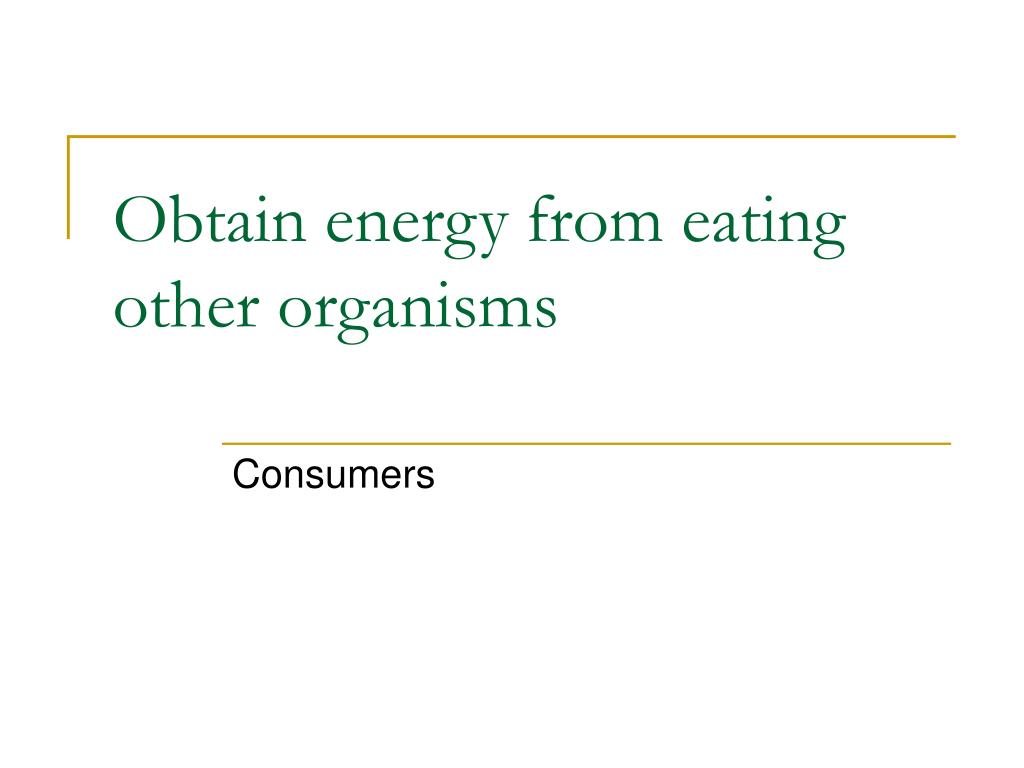 Obtain energy from eating other organisms

Consumers